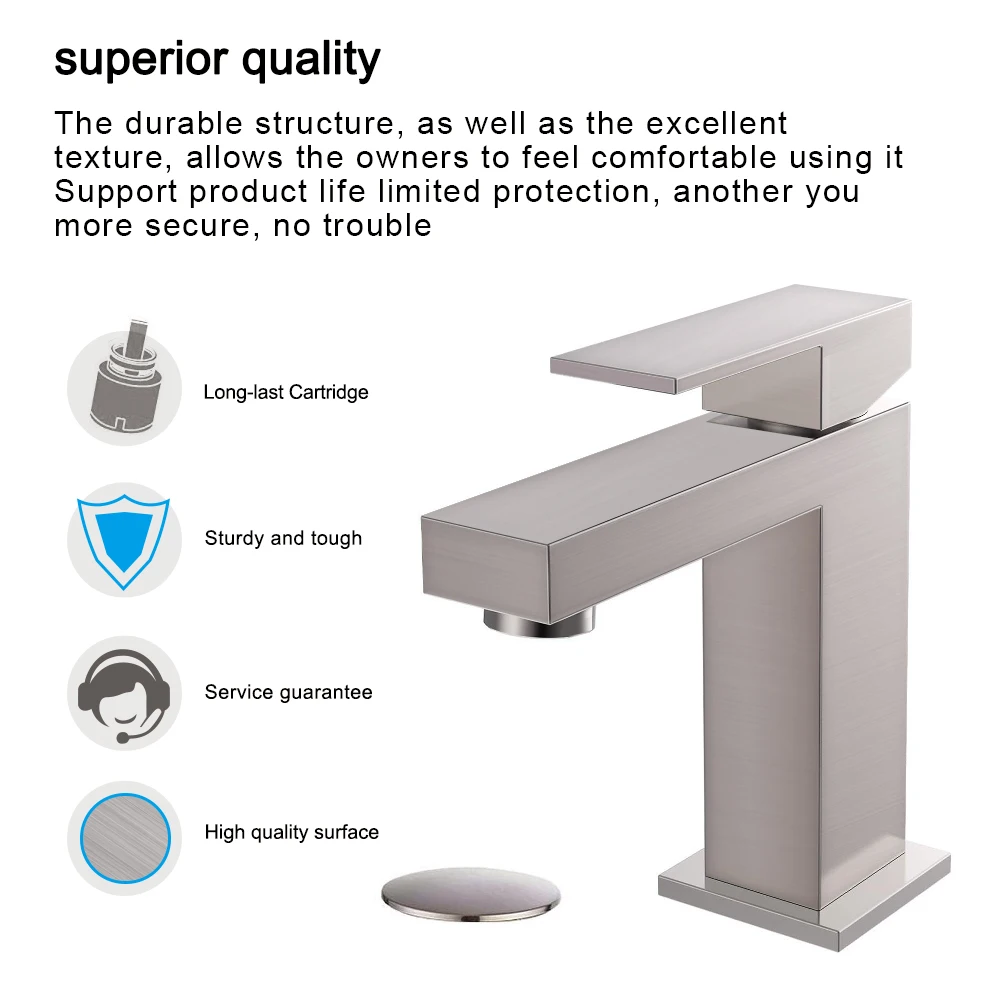 superior quality

The durable structure, as well as the excellent texture, allows the owners to feel comfortable using it Support product life limited protection, another you more secure, no trouble

Long-last Cartridge

Sturdy and tough

Service guarantee

High quality surface